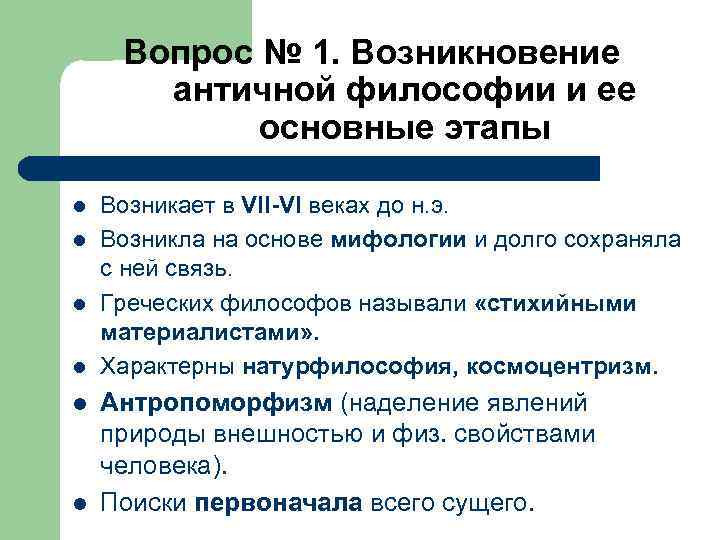 Вопрос № 1. Возникновение античной философии и ее основные этапы

- Возникает в VII-VI веках до н.э.
- Возникла на основе мифологии и долго сохраняла с ней связь.
- Греческих философов называли «стихийными материалистами».
- Характерны натурфилософия, космоцентризм.
- Антропоморфизм (наделение явлений природы внешностью и физ. свойствами человека).
- Поиски первоначала всего сущего.